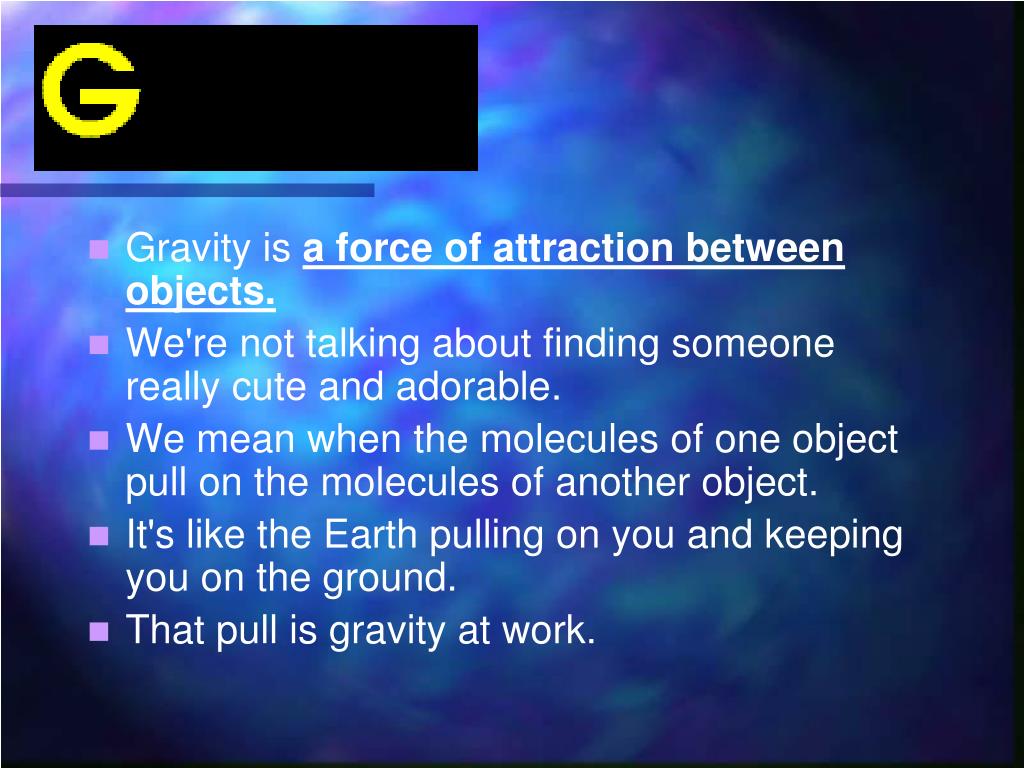 G

Gravity is a force of attraction between objects.

We're not talking about finding someone really cute and adorable.

We mean when the molecules of one object pull on the molecules of another object.

It's like the Earth pulling on you and keeping you on the ground.

That pull is gravity at work.